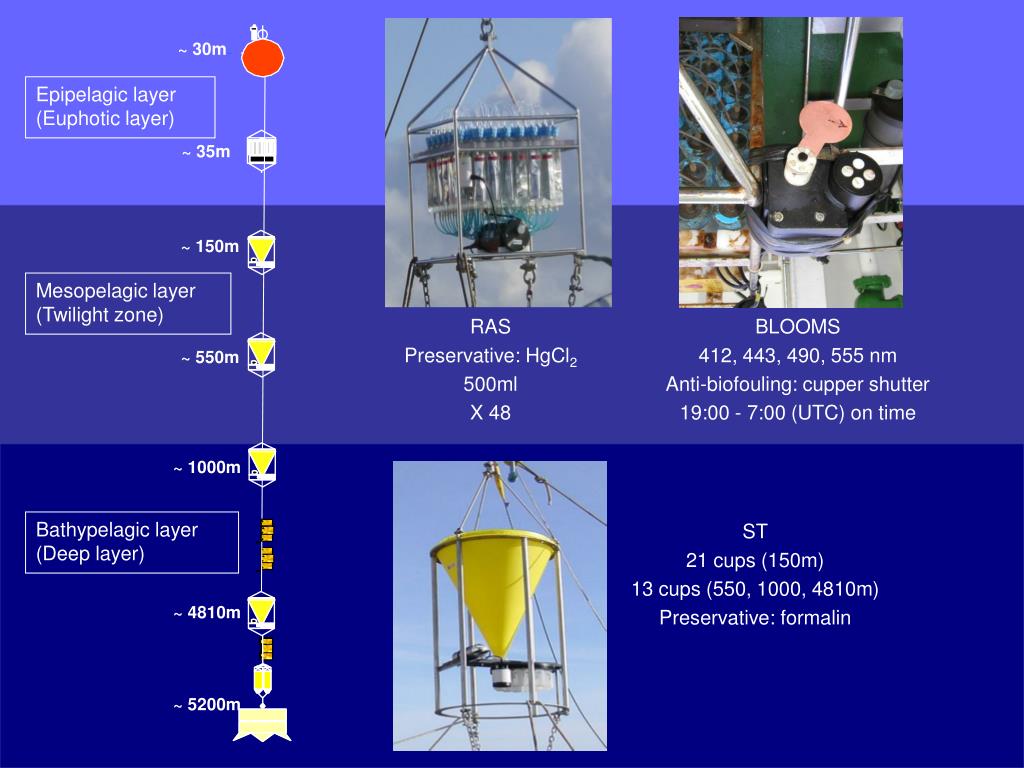 ~ 30m

Epipelagic layer
(Euphotic layer)

~ 35m

~ 150m

Mesopelagic layer
(Twilight zone)

~ 550m

~ 1000m

Bathypelagic layer
(Deep layer)

~ 4810m

~ 5200m

RAS
Preservative: $HgCl_2$
500ml
X 48

BLOOMS
412, 443, 490, 555 nm
Anti-biofouling: cupper shutter
19:00 - 7:00 (UTC) on time

ST
21 cups (150m)
13 cups (550, 1000, 4810m)
Preservative: formalin